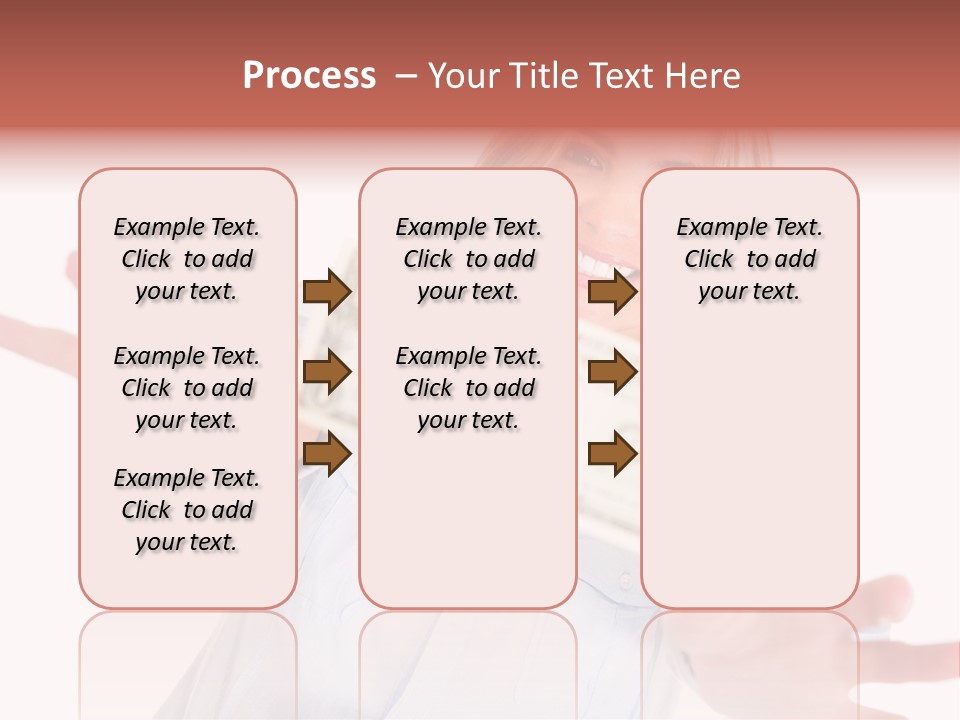 Process – Your Title Text Here

Example Text. Click to add your text.

Example Text. Click to add your text.

Example Text. Click to add your text.

Example Text. Click to add your text.

Example Text. Click to add your text.

Example Text. Click to add your text.